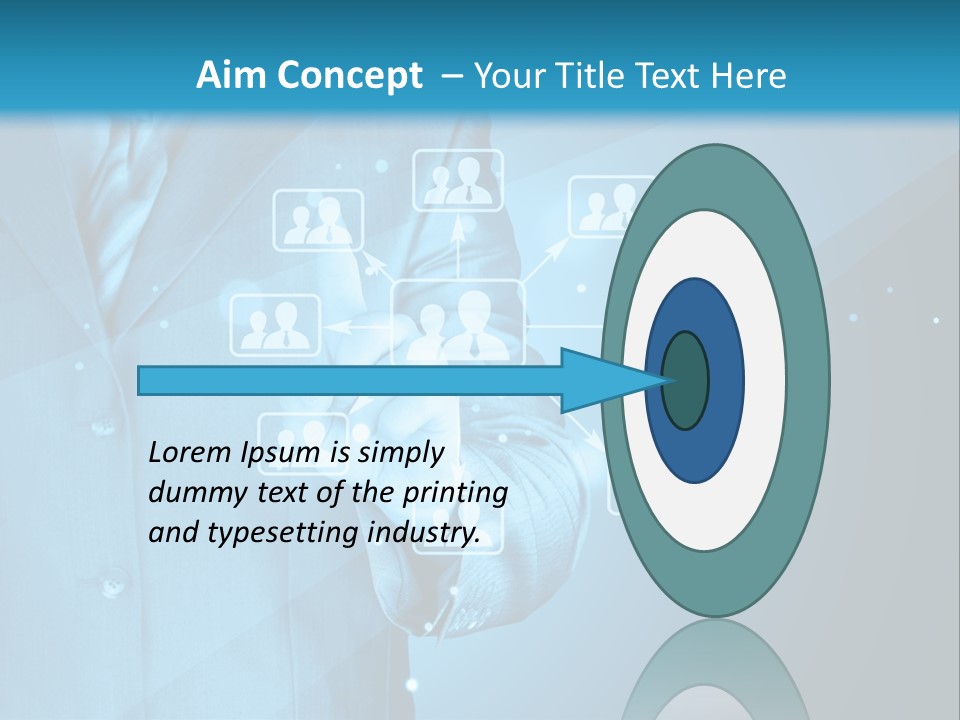 Aim Concept – Your Title Text Here

Lorem Ipsum is simply dummy text of the printing and typesetting industry.